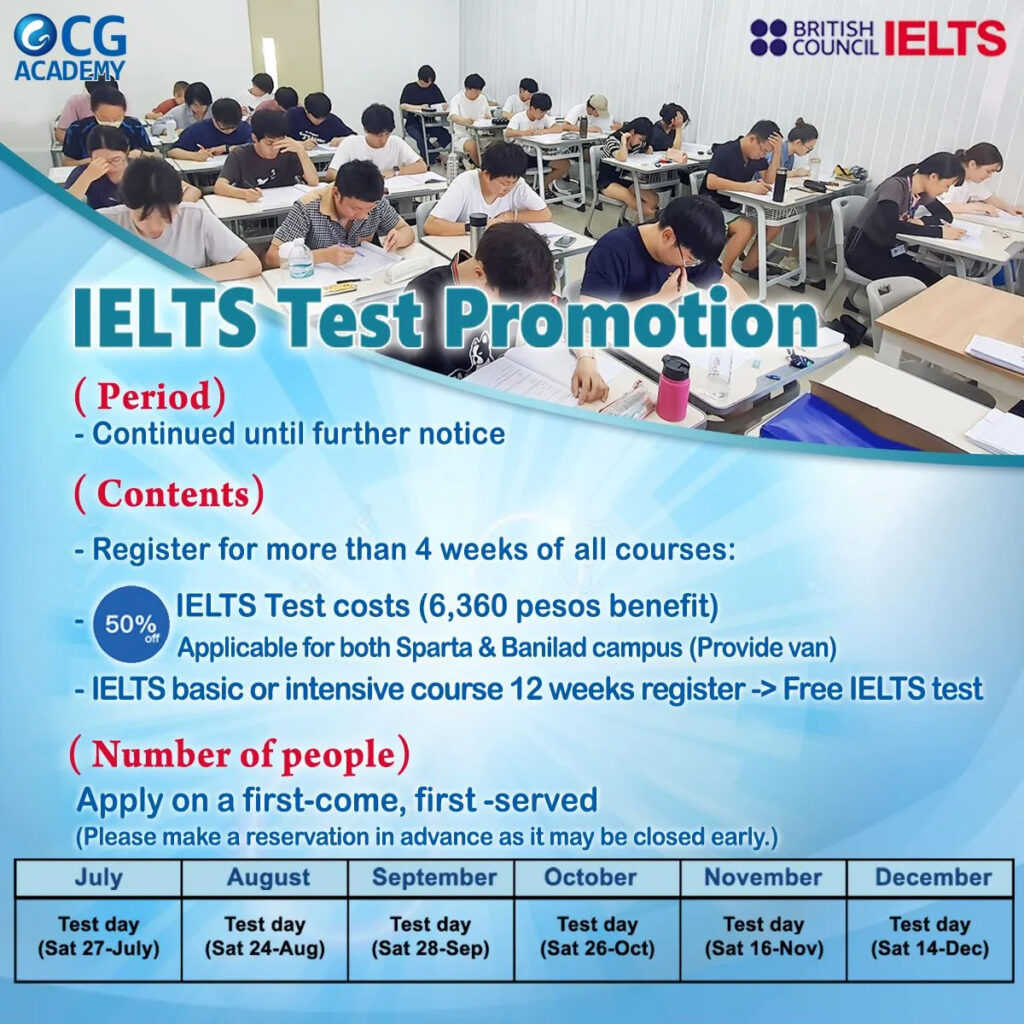 CG ACADEMY

BRITISH COUNCIL IELTS

IELTS Test Promotion

( Period)
- Continued until further notice

( Contents)
- Register for more than 4 weeks of all courses:
- 50% off IELTS Test costs (6,360 pesos benefit)
Applicable for both Sparta & Banilad campus (Provide van)
- IELTS basic or intensive course 12 weeks register -> Free IELTS test

( Number of people)
Apply on a first-come, first -served
(Please make a reservation in advance as it may be closed early.)

| July | August | September | October | November | December |
|---|---|---|---|---|---|
| Test day (Sat 27-July) | Test day (Sat 24-Aug) | Test day (Sat 28-Sep) | Test day (Sat 26-Oct) | Test day (Sat 16-Nov) | Test day (Sat 14-Dec) |